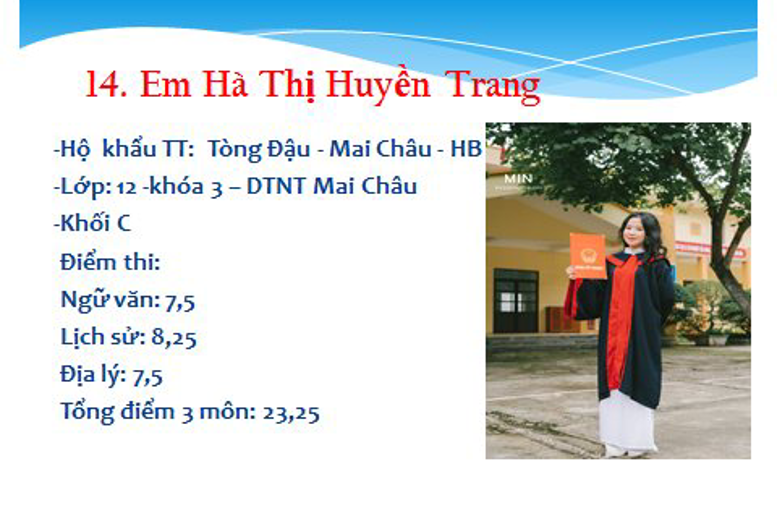 14. Em Hà Thị Huyền Trang

-Hộ khẩu TT: Tòng Đậu - Mai Châu - HB

-Lớp: 12 -khóa 3 – DTNT Mai Châu

-Khối C

Điểm thi:

Ngữ văn: 7,5

Lịch sử: 8,25

Địa lý: 7,5

Tổng điểm 3 môn: 23,25

MIN